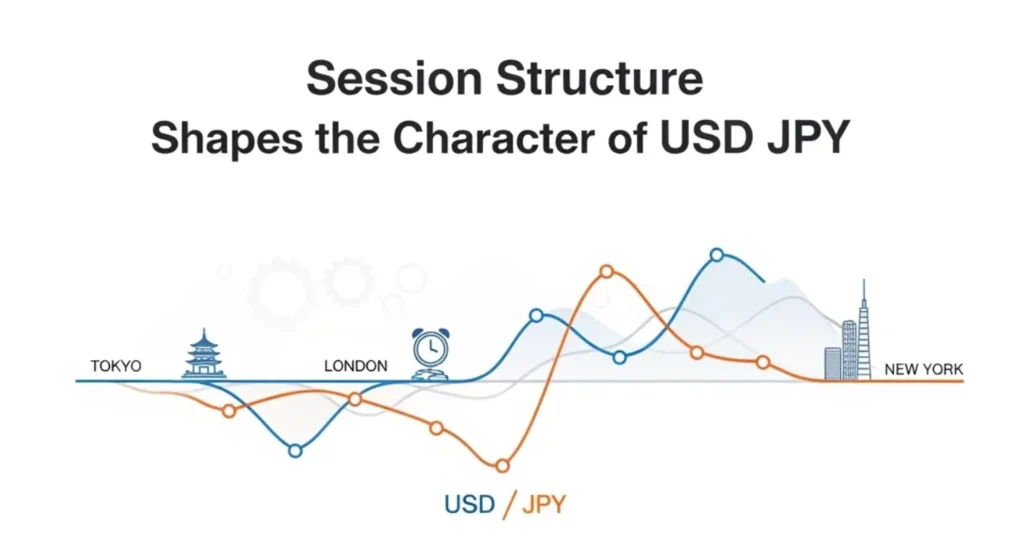 Session Structure
Shapes the Character of USD JPY

TOKYO

LONDON

NEW YORK

USD / JPY